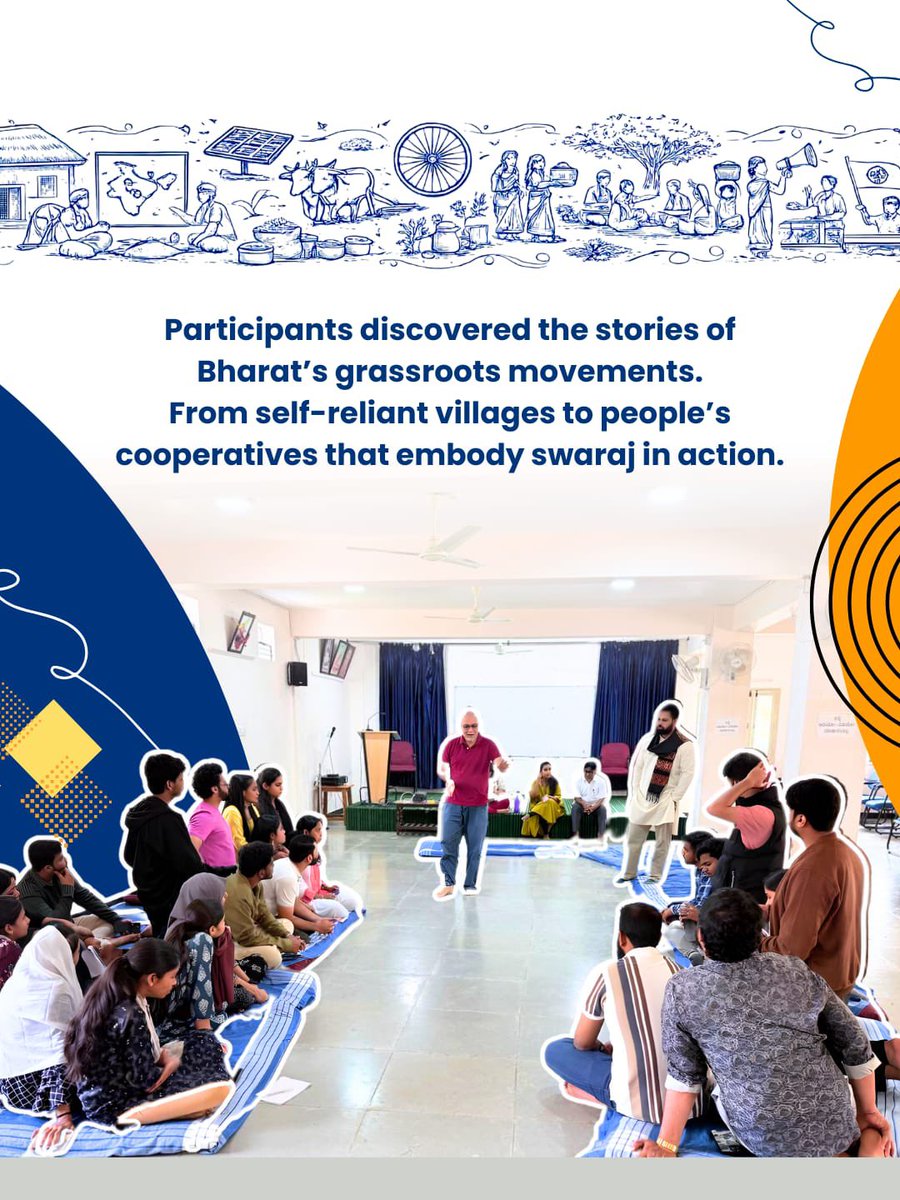 Participants discovered the stories of Bharat's grassroots movements. From self-reliant villages to people's cooperatives that embody swaraj in action.